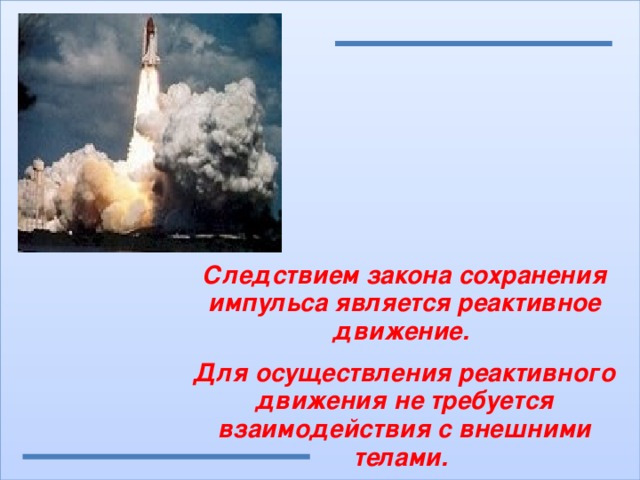 Следствием закона сохранения импульса является реактивное движение.

Для осуществления реактивного движения не требуется взаимодействия с внешними телами.